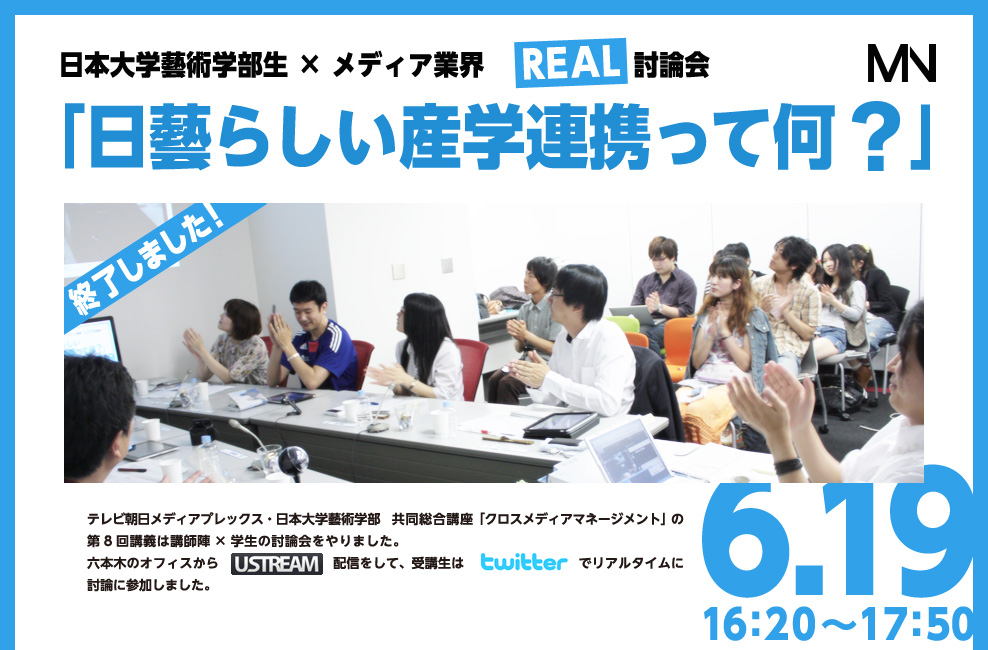 日本大学藝術学部生 × メディア業界 REAL 討論会

MN

「日藝らしい産学連携って何？」

終了しました!

テレビ朝日メディアプレックス・日本大学藝術学部　共同総合講座「クロスメディアマネージメント」の第８回講義は講師陣 × 学生の討論会をやりました。
六本木のオフィスから USTREAM 配信をして、受講生は twitter でリアルタイムに討論に参加しました。

6.19
16:20〜17:50